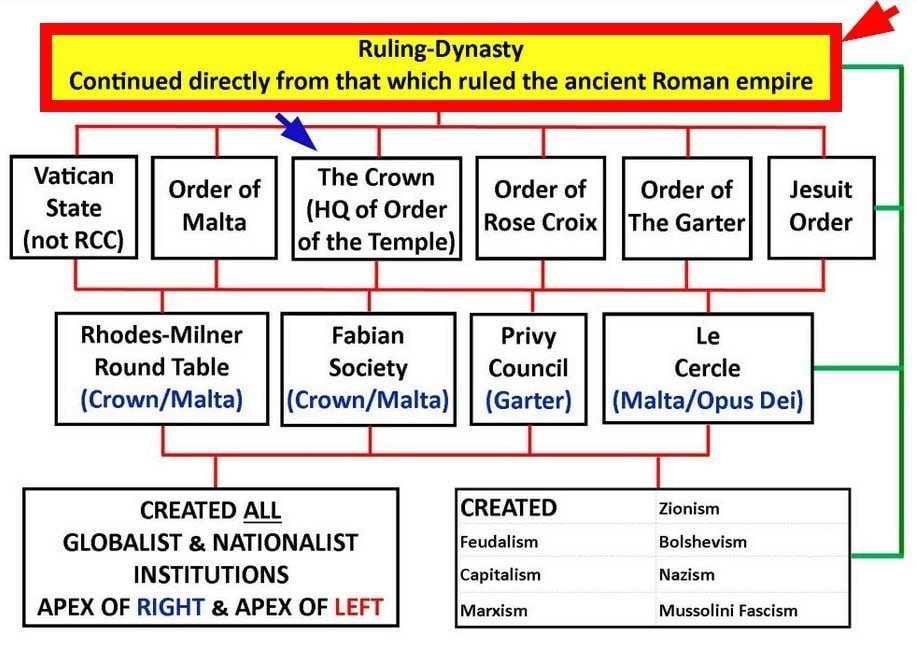 Ruling-Dynasty
Continued directly from that which ruled the ancient Roman empire

Vatican State (not RCC)

Order of Malta

The Crown (HQ of Order of the Temple)

Order of Rose Croix

Order of The Garter

Jesuit Order

Rhodes-Milner Round Table (Crown/Malta)

Fabian Society (Crown/Malta)

Privy Council (Garter)

Le Cercle (Malta/Opus Dei)

CREATED ALL
GLOBALIST & NATIONALIST INSTITUTIONS
APEX OF RIGHT & APEX OF LEFT

| CREATED | Zionism |
|---|---|
| Feudalism | Bolshevism |
| Capitalism | Nazism |
| Marxism | Mussolini Fascism |